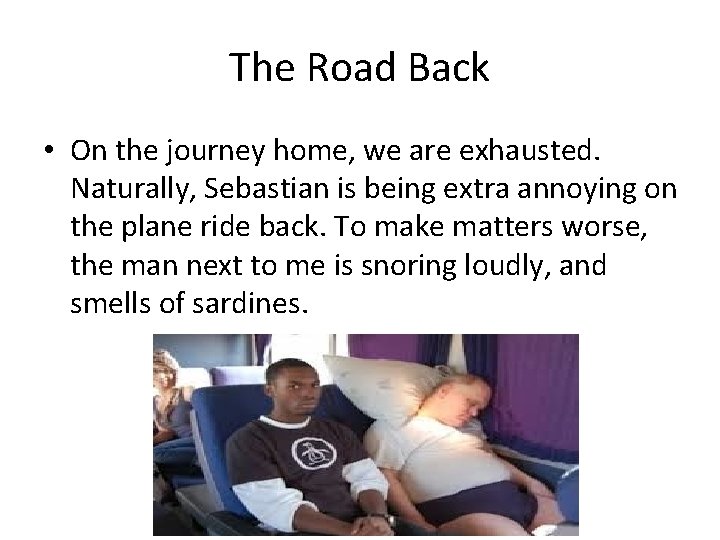 The Road Back

• On the journey home, we are exhausted. Naturally, Sebastian is being extra annoying on the plane ride back. To make matters worse, the man next to me is snoring loudly, and smells of sardines.